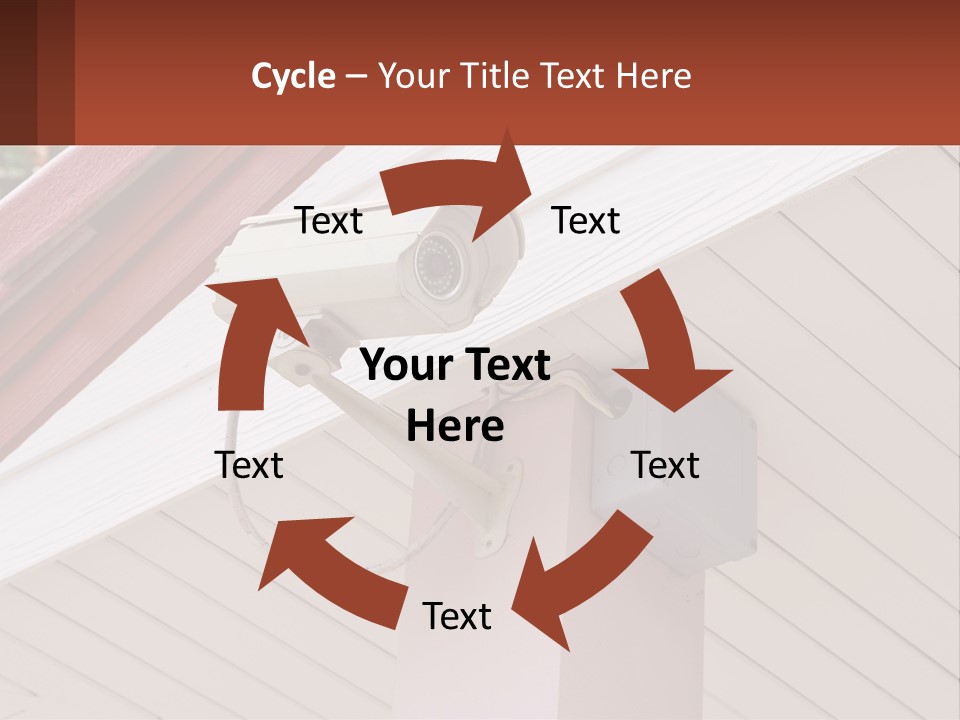 Cycle – Your Title Text Here

Text

Text

Your Text Here

Text

Text

Text